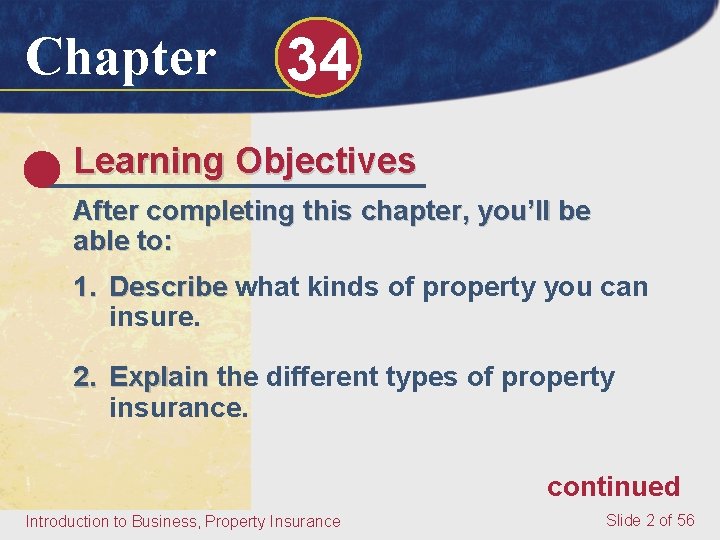 Chapter 34

Learning Objectives

After completing this chapter, you'll be able to:

1. Describe what kinds of property you can insure.

2. Explain the different types of property insurance.

continued

Introduction to Business, Property Insurance

Slide 2 of 56